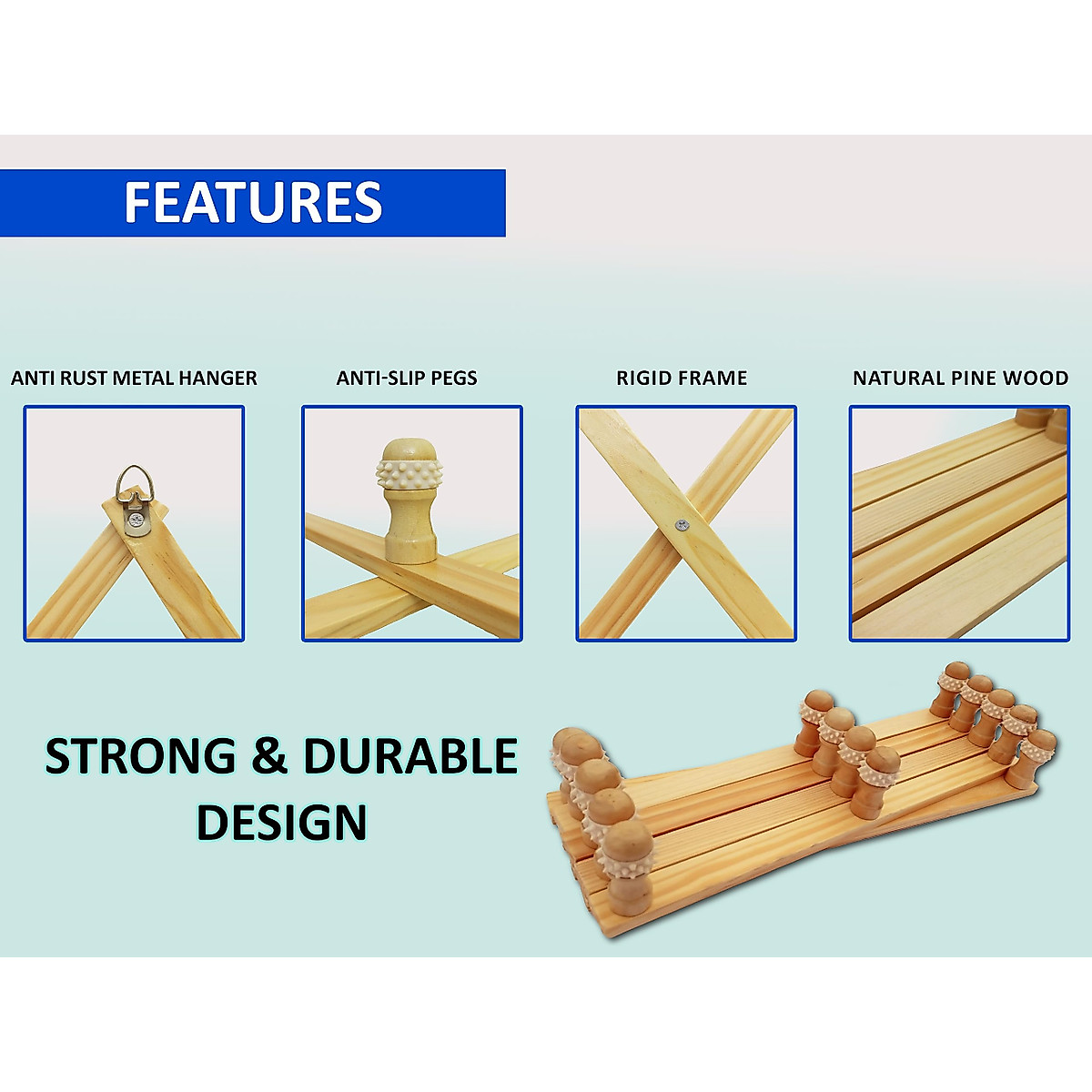 FEATURES

ANTI RUST METAL HANGER

ANTI-SLIP PEGS

RIGID FRAME

NATURAL PINE WOOD

STRONG & DURABLE DESIGN